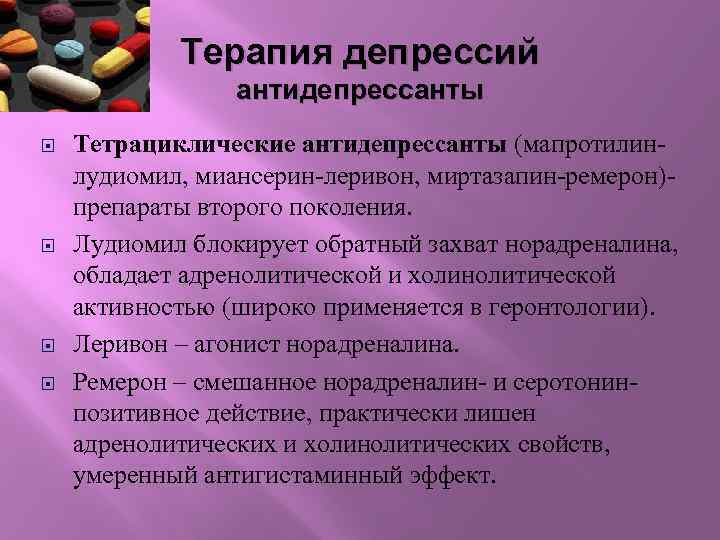 Терапия депрессий
антидепрессанты

Тетрациклические антидепрессанты (мапротилин-лудиомил, миансерин-леривон, миртазапин-ремерон)- препараты второго поколения.

Лудиомил блокирует обратный захват норадреналина, обладает адренолитической и холинолитической активностью (широко применяется в геронтологии).

Леривон – агонист норадреналина.

Ремерон – смешанное норадреналин- и серотонин-позитивное действие, практически лишен адренолитических и холинолитических свойств, умеренный антигистаминный эффект.